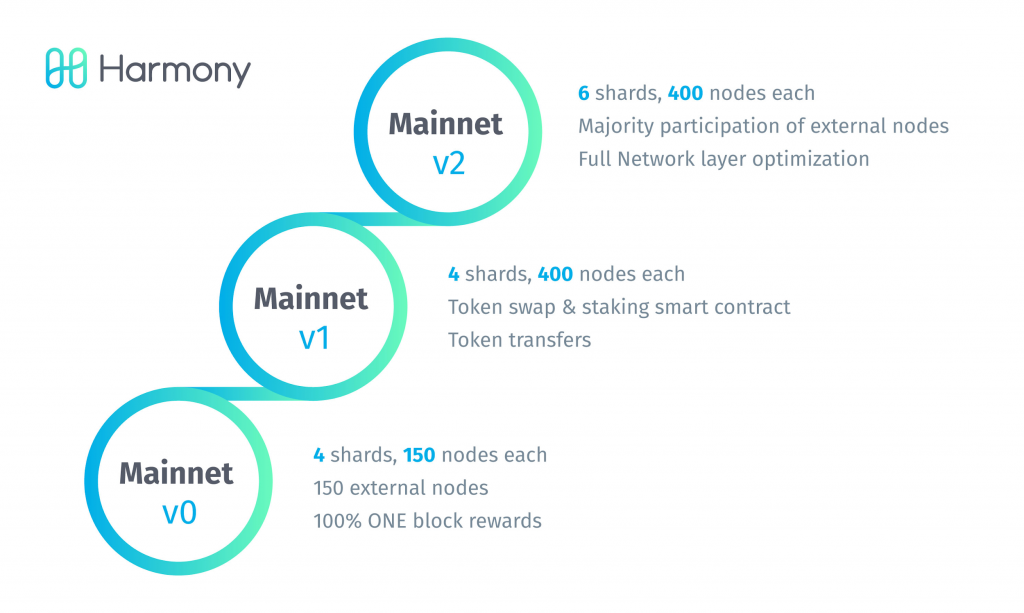 Harmony

Mainnet
v2

6 shards, 400 nodes each
Majority participation of external nodes
Full Network layer optimization

Mainnet
v1

4 shards, 400 nodes each
Token swap & staking smart contract
Token transfers

Mainnet
v0

4 shards, 150 nodes each
150 external nodes
100% ONE block rewards